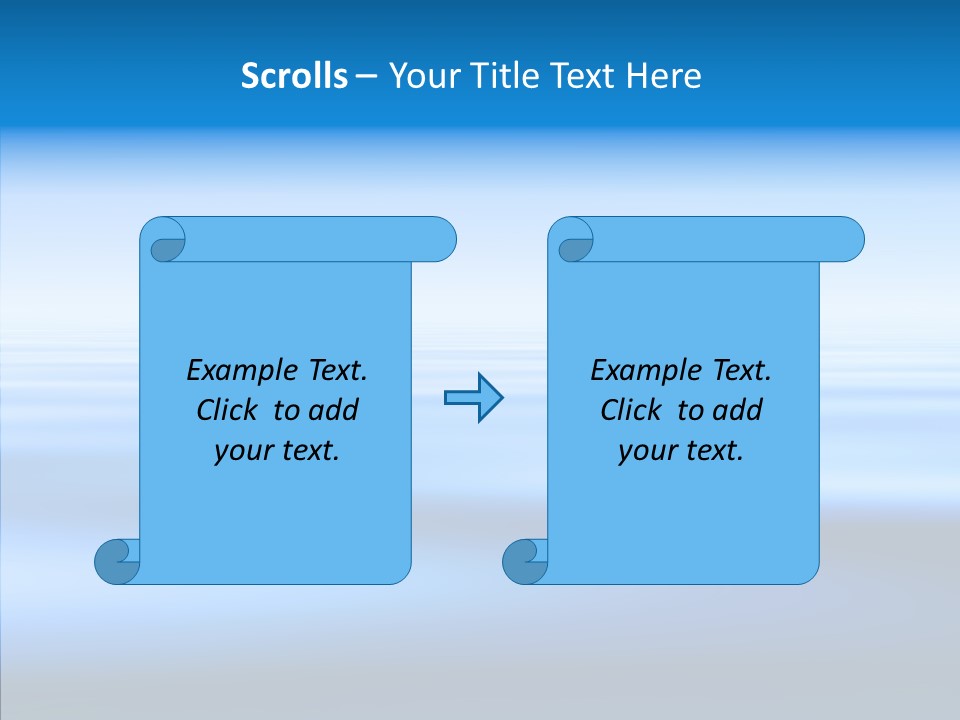 Scrolls – Your Title Text Here

Example Text. Click to add your text.

Example Text. Click to add your text.